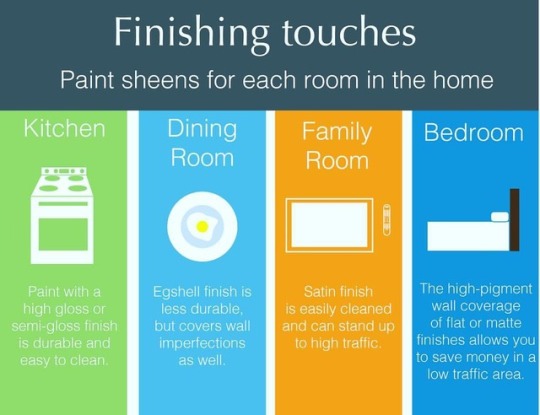 Finishing touches

Paint sheens for each room in the home

Kitchen

Paint with a high gloss or semi-gloss finish is durable and easy to clean.

Dining Room

Egshell finish is less durable, but covers wall imperfections as well.

Family Room

Satin finish is easily cleaned and can stand up to high traffic.

Bedroom

The high-pigment wall coverage of flat or matte finishes allows you to save money in a low traffic area.